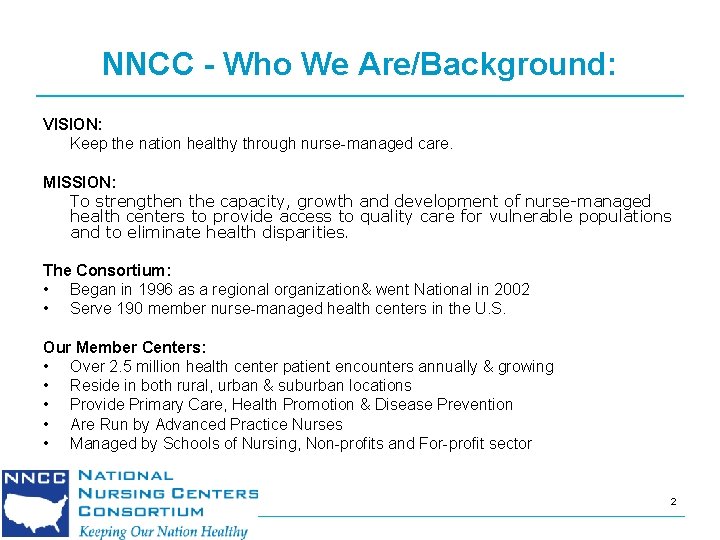 NNCC - Who We Are/Background:

VISION:
Keep the nation healthy through nurse-managed care.

MISSION:
To strengthen the capacity, growth and development of nurse-managed health centers to provide access to quality care for vulnerable populations and to eliminate health disparities.

The Consortium:
• Began in 1996 as a regional organization& went National in 2002
• Serve 190 member nurse-managed health centers in the U.S.

Our Member Centers:
• Over 2.5 million health center patient encounters annually & growing
• Reside in both rural, urban & suburban locations
• Provide Primary Care, Health Promotion & Disease Prevention
• Are Run by Advanced Practice Nurses
• Managed by Schools of Nursing, Non-profits and For-profit sector

NNCC NATIONAL NURSING CENTERS CONSORTIUM
Keeping Our Nation Healthy

2